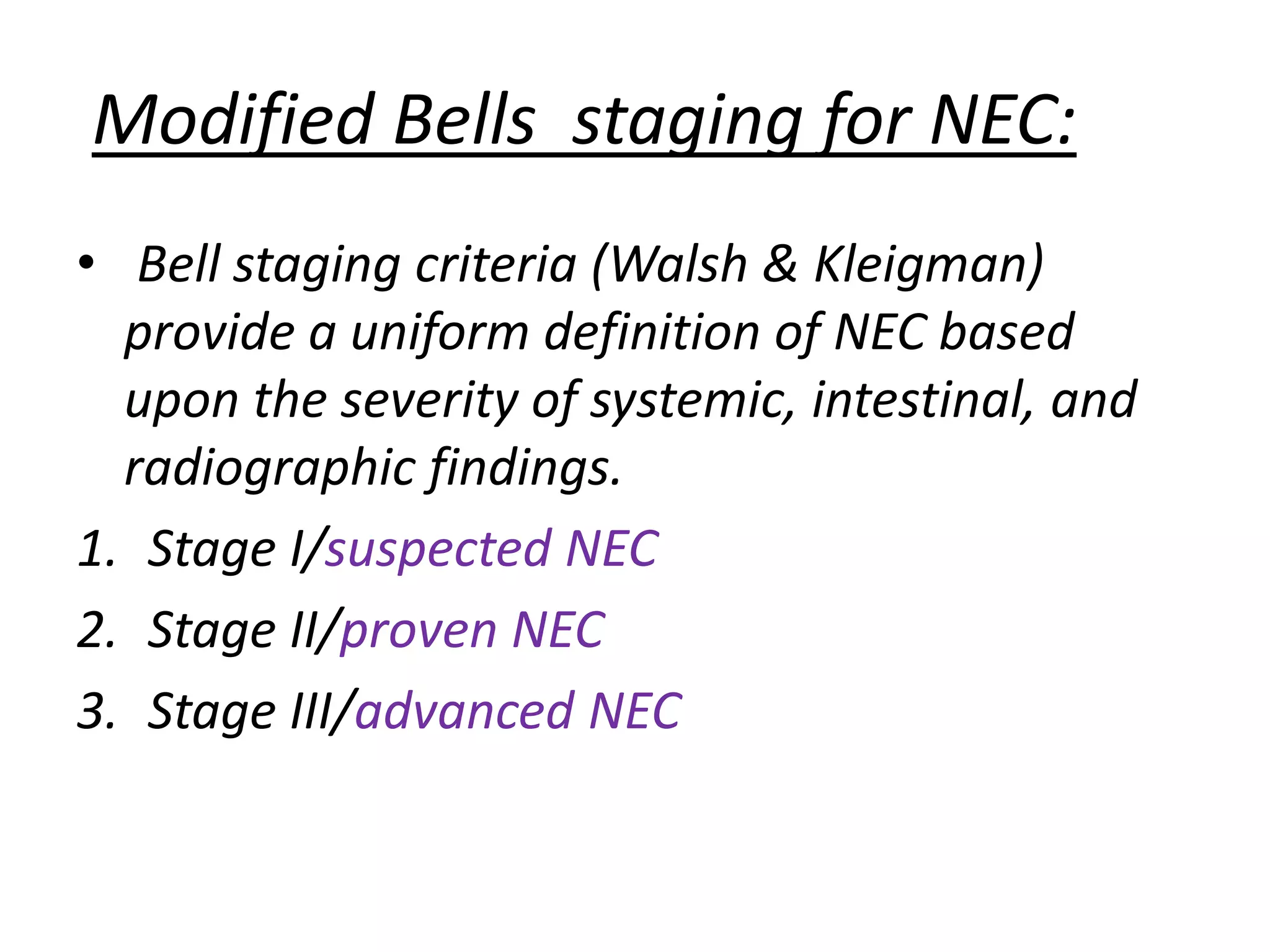 Modified Bells staging for NEC:

• Bell staging criteria (Walsh & Kleigman) provide a uniform definition of NEC based upon the severity of systemic, intestinal, and radiographic findings.

1. Stage I/suspected NEC
2. Stage II/proven NEC
3. Stage III/advanced NEC